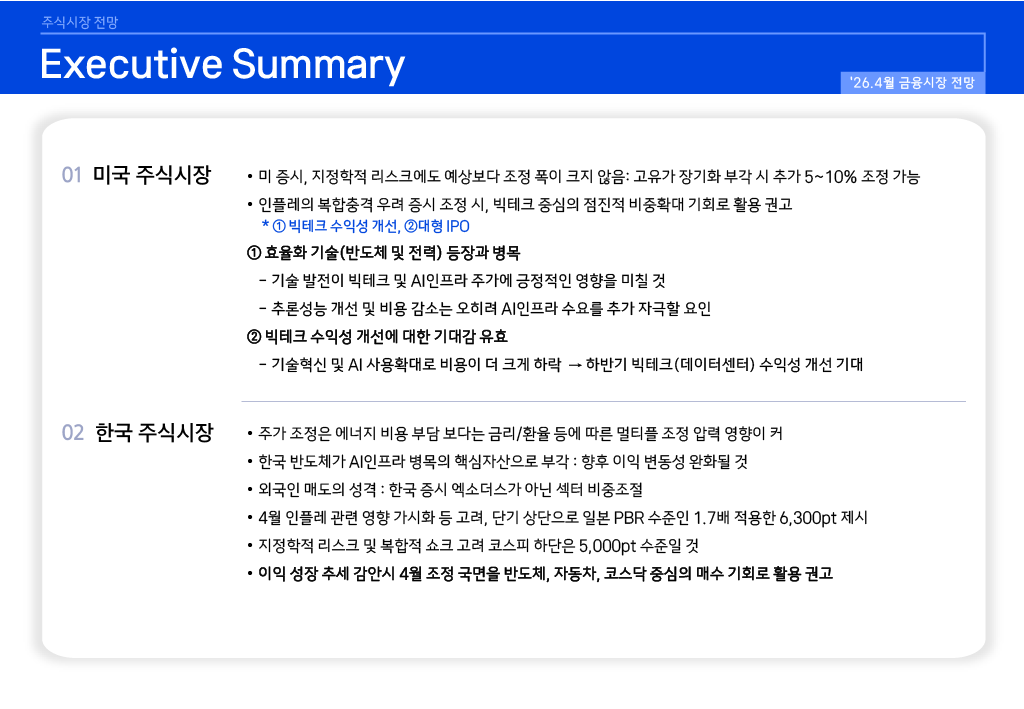 주식시장 전망

Executive Summary

'26.4월 금융시장 전망

01 미국 주식시장

• 미 증시, 지정학적 리스크에도 예상보다 조정 폭이 크지 않음: 고유가 장기화 부각 시 추가 5~10% 조정 가능

• 인플레의 복합충격 우려 증시 조정 시, 빅테크 중심의 점진적 비중확대 기회로 활용 권고

* ① 빅테크 수익성 개선, ②대형 IPO

① 효율화 기술(반도체 및 전력) 등장과 병목

- 기술 발전이 빅테크 및 AI인프라 주가에 긍정적인 영향을 미칠 것

- 추론성능 개선 및 비용 감소는 오히려 AI인프라 수요를 추가 자극할 요인

② 빅테크 수익성 개선에 대한 기대감 유효

- 기술혁신 및 AI 사용확대로 비용이 더 크게 하락 → 하반기 빅테크(데이터센터) 수익성 개선 기대

02 한국 주식시장

• 주가 조정은 에너지 비용 부담 보다는 금리/환율 등에 따른 멀티플 조정 압력 영향이 커

• 한국 반도체가 AI인프라 병목의 핵심자산으로 부각 : 향후 이익 변동성 완화될 것

• 외국인 매도의 성격 : 한국 증시 엑소더스가 아닌 섹터 비중조절

• 4월 인플레 관련 영향 가시화 등 고려, 단기 상단으로 일본 PBR 수준인 1.7배 적용한 6,300pt 제시

• 지정학적 리스크 및 복합적 쇼크 고려 코스피 하단은 5,000pt 수준일 것

• 이익 성장 추세 감안시 4월 조정 국면을 반도체, 자동차, 코스닥 중심의 매수 기회로 활용 권고